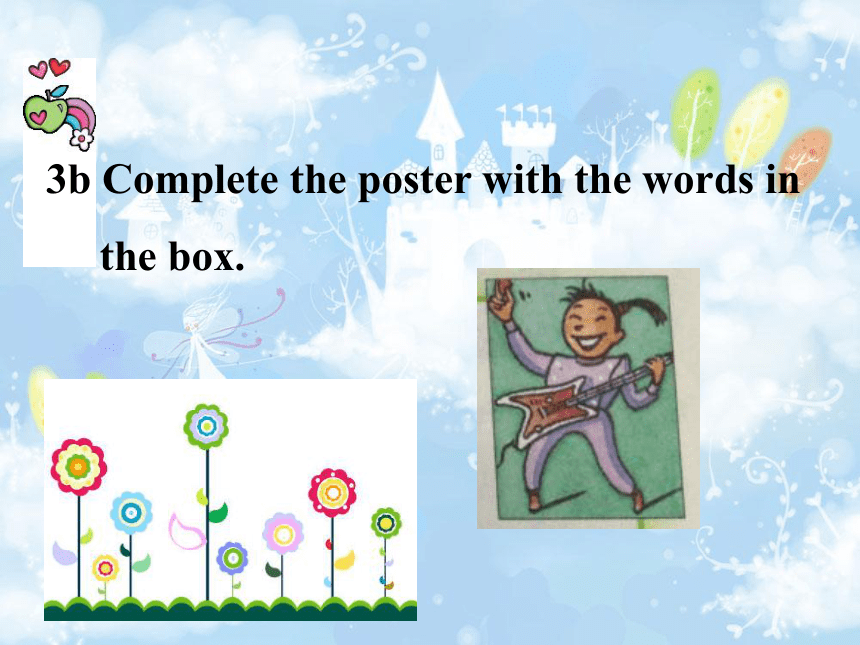 3b Complete the poster with the words in the box.